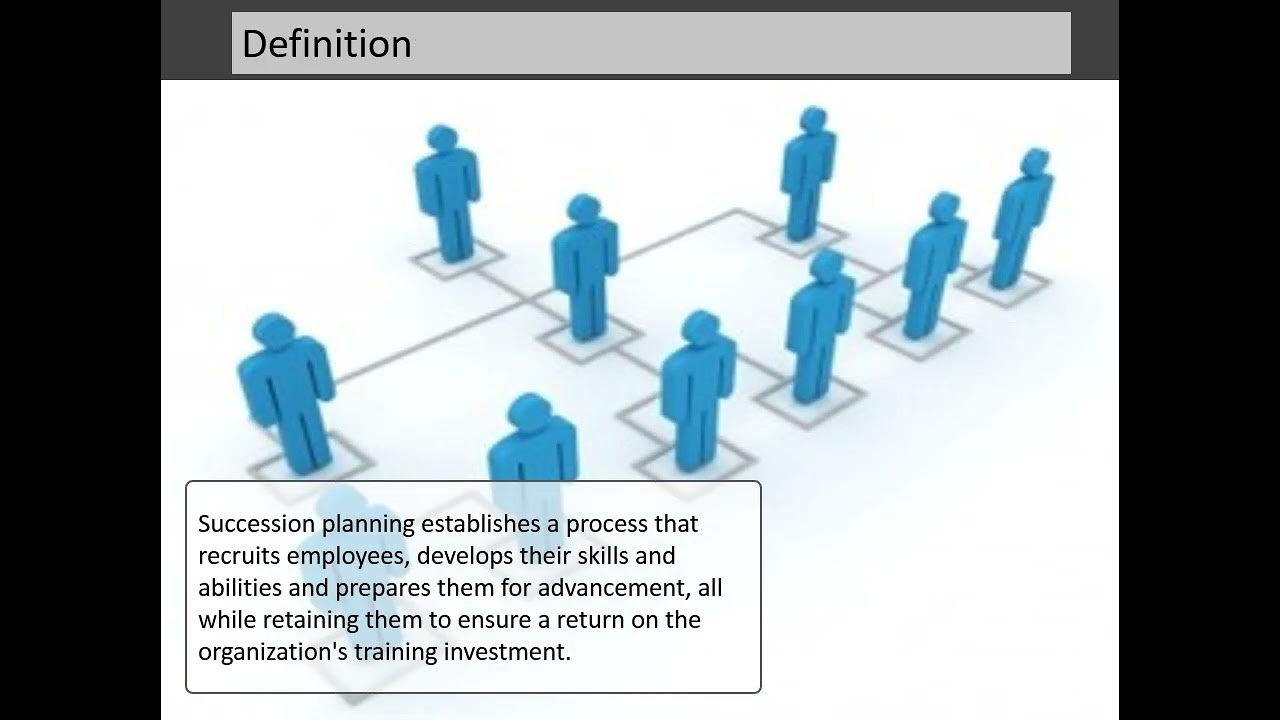 Definition

Succession planning establishes a process that recruits employees, develops their skills and abilities and prepares them for advancement, all while retaining them to ensure a return on the organization's training investment.